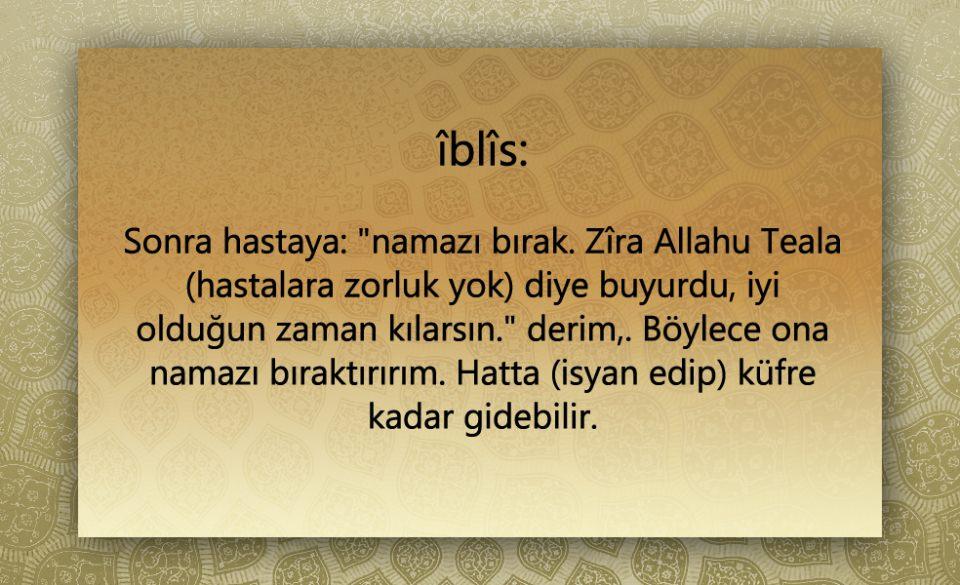 îblîs:

Sonra hastaya: "namazı bırak. Zîra Allahu Teala (hastalara zorluk yok) diye buyurdu, iyi olduğun zaman kılarsın." derim,. Böylece ona namazı bıraktırırım. Hatta (isyan edip) küfre kadar gidebilir.